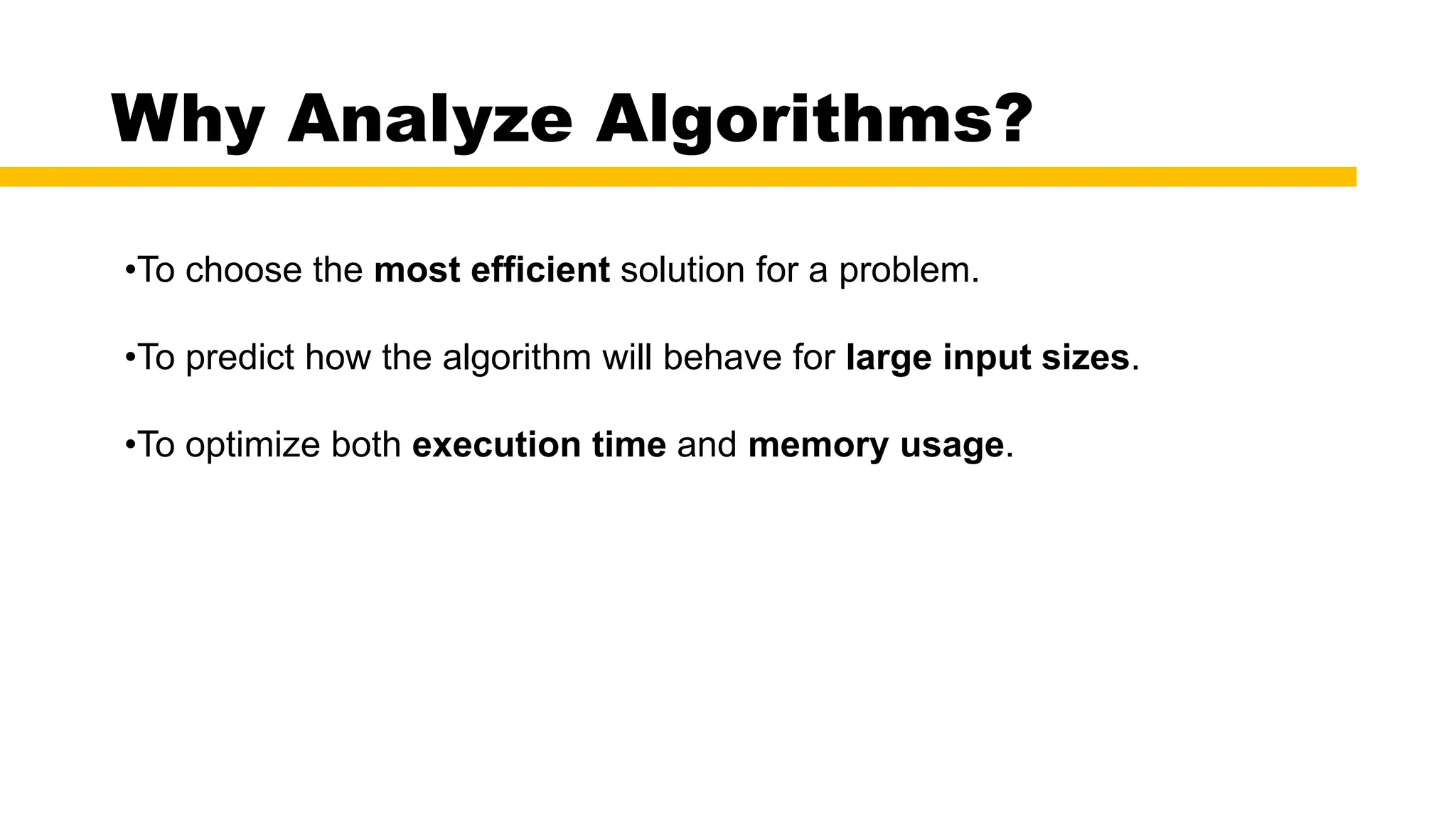 Why Analyze Algorithms?

•To choose the most efficient solution for a problem.

•To predict how the algorithm will behave for large input sizes.

•To optimize both execution time and memory usage.